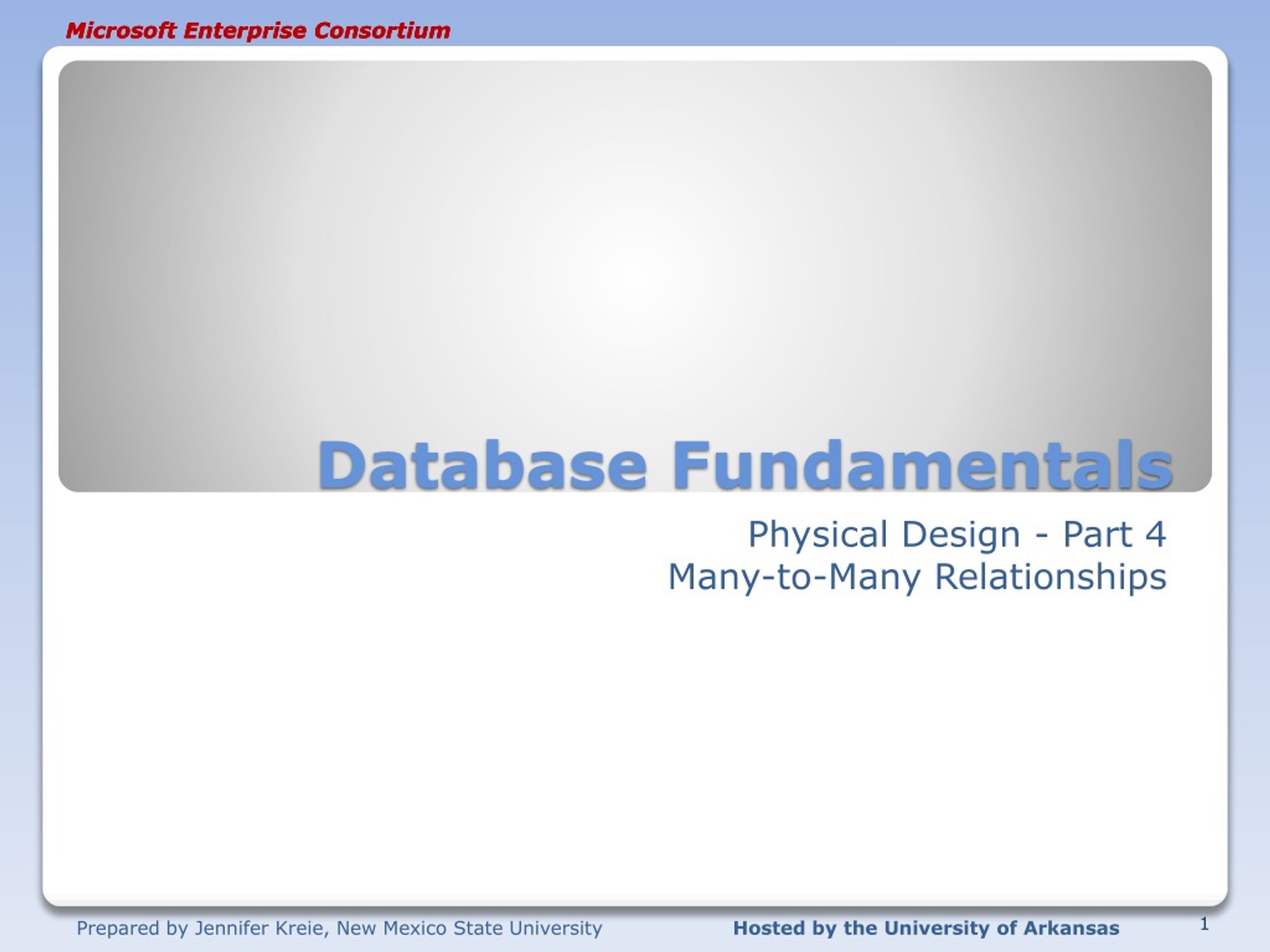 Microsoft Enterprise Consortium

Database Fundamentals

Physical Design - Part 4
Many-to-Many Relationships

Prepared by Jennifer Kreie, New Mexico State University

Hosted by the University of Arkansas

1